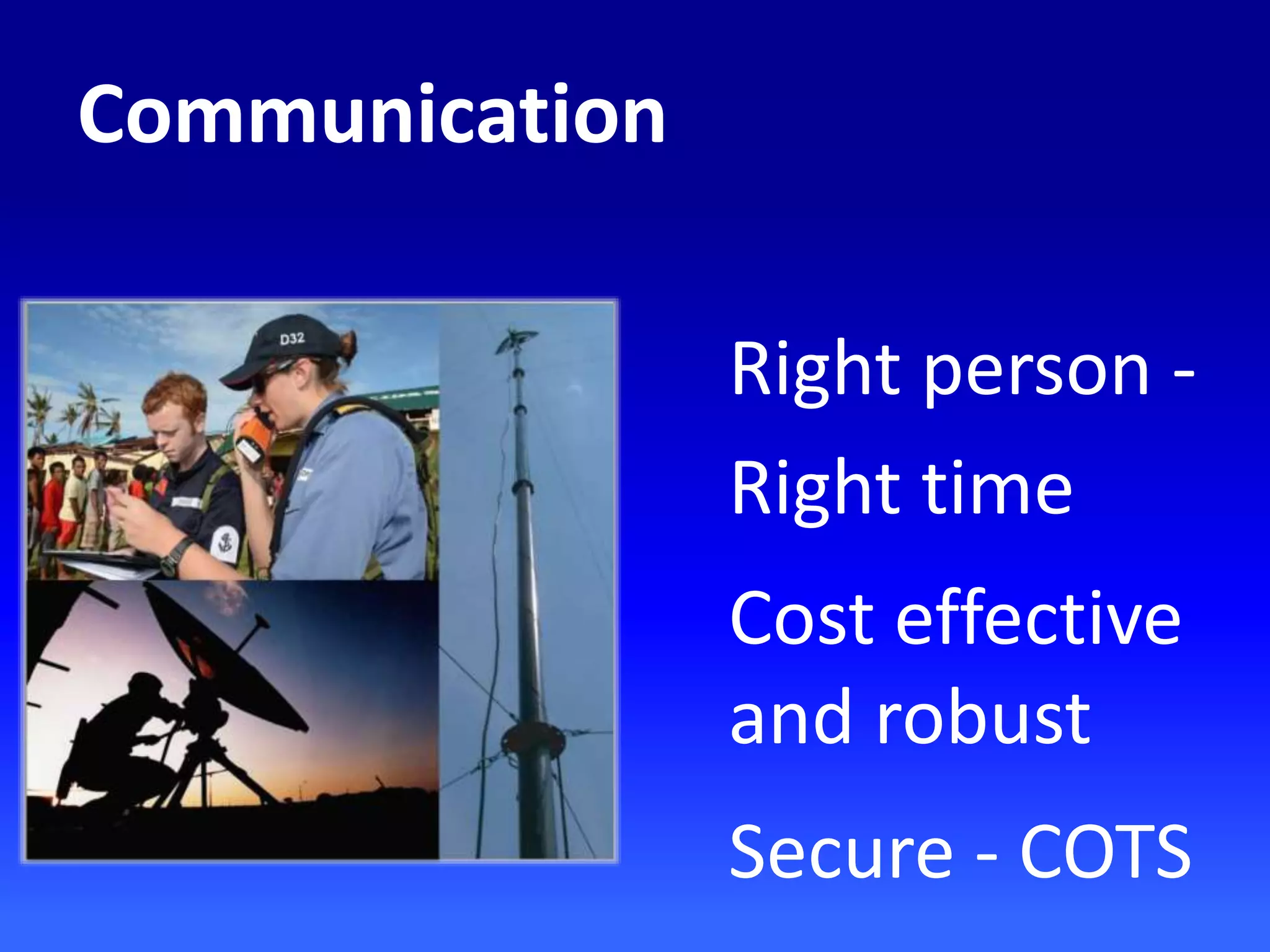 Communication

D32

Right person -

Right time

Cost effective and robust

Secure - COTS